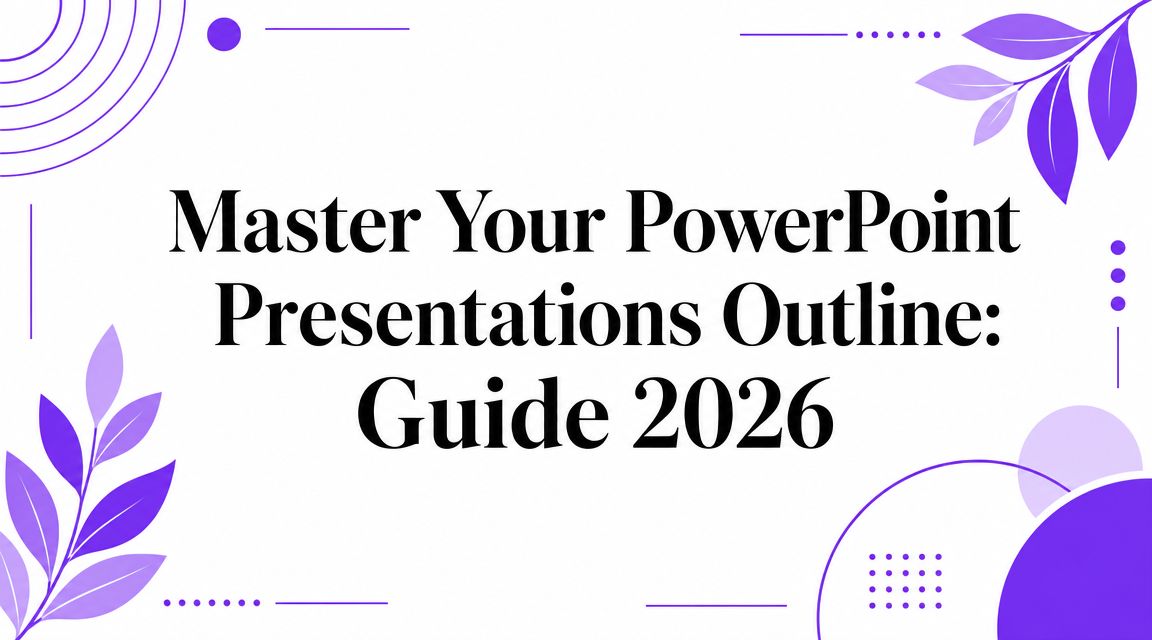 Master Your PowerPoint Presentations Outline: Guide 2026